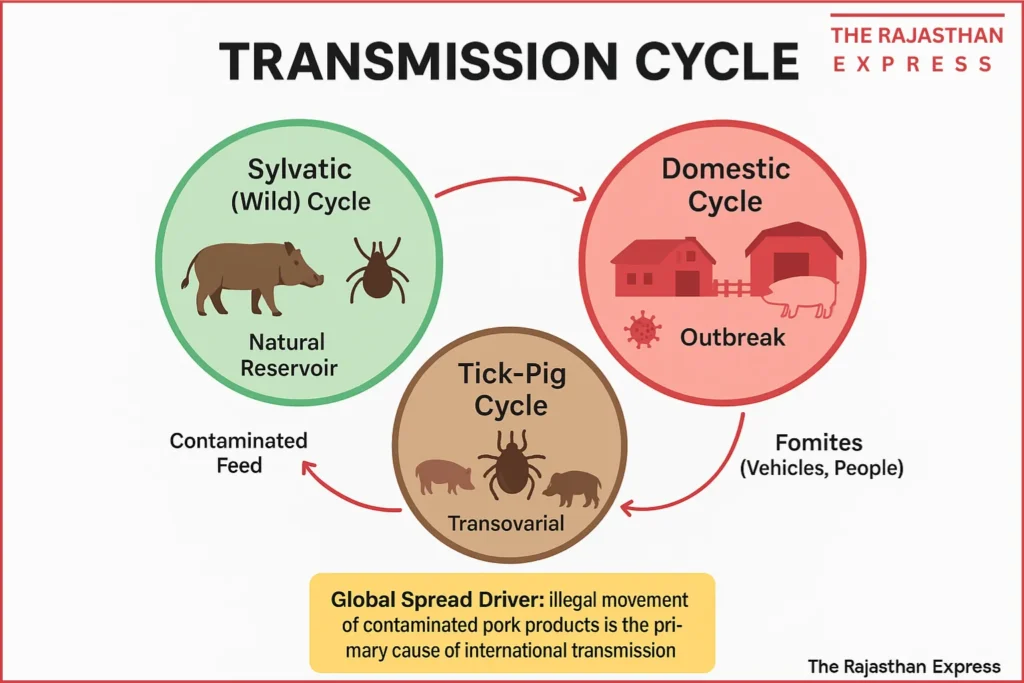 TRANSMISSION CYCLE

THE RAJASTHAN EXPRESS

Sylvatic (Wild) Cycle

Natural Reservoir

Domestic Cycle

Outbreak

Tick-Pig Cycle

Transovarial

Contaminated Feed

Fomites (Vehicles, People)

Global Spread Driver: illegal movement of contaminated pork products is the primary cause of international transmission

The Rajasthan Express